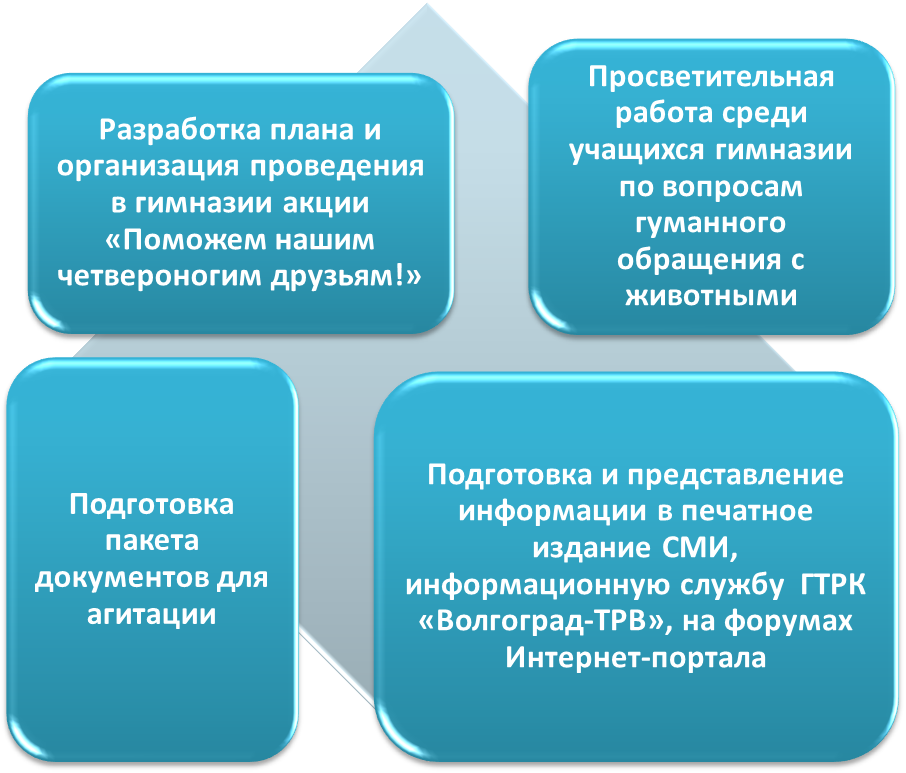 Разработка плана и организация проведения в гимназии акции «Поможем нашим четвероногим друзьям!»

Просветительная работа среди учащихся гимназии по вопросам гуманного обращения с животными

Подготовка пакета документов для агитации

Подготовка и представление информации в печатное издание СМИ, информационную службу ГТРК «Волгоград-ТРВ», на форумах Интернет-портала